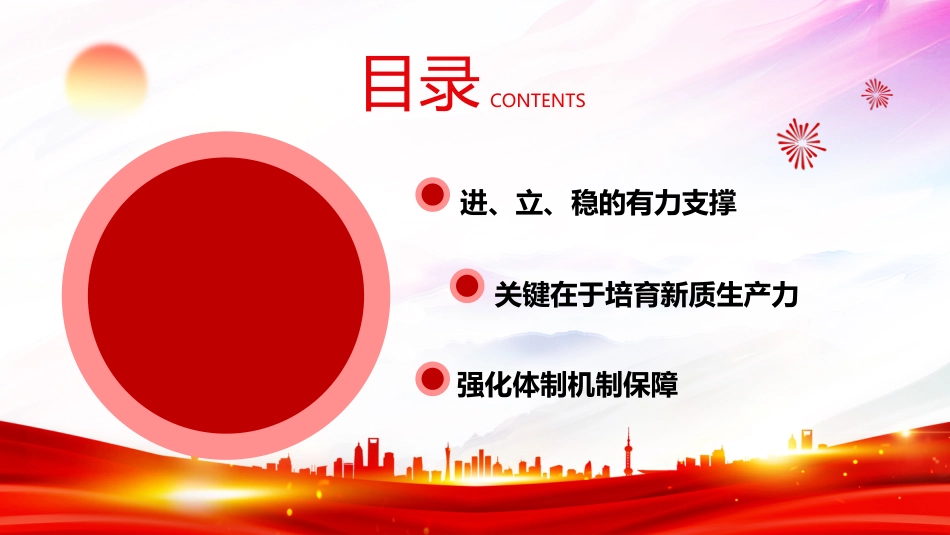 目录 CONTENTS

进、立、稳的有力支撑

关键在于培育新质生产力

强化体制机制保障